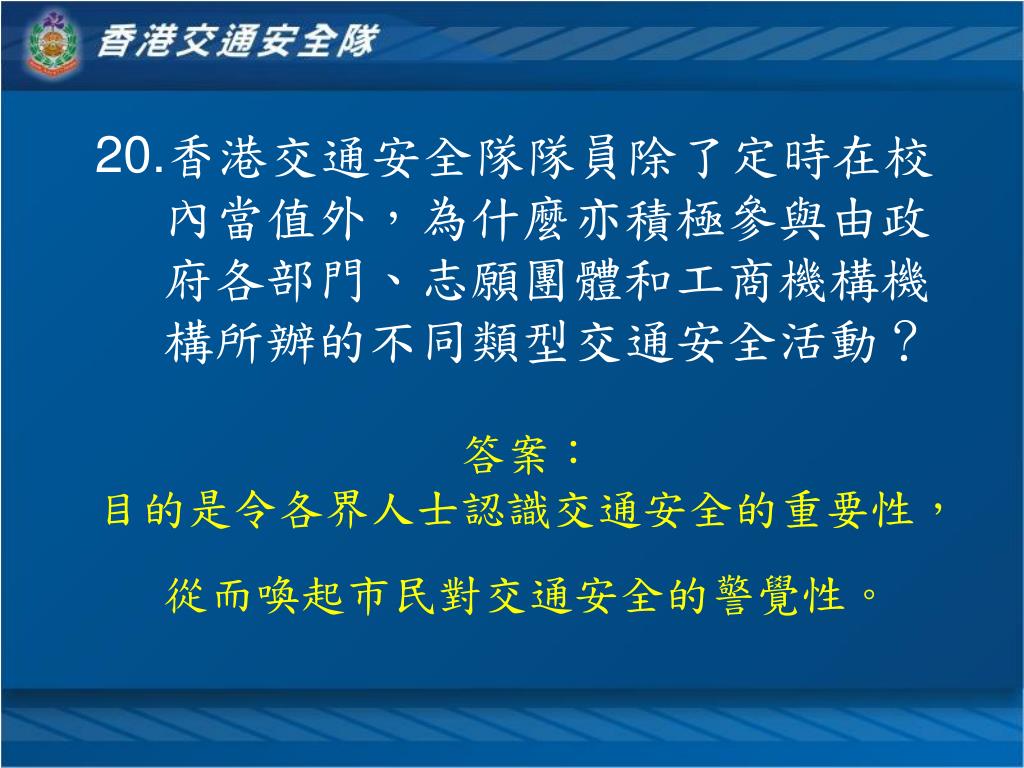 香港交通安全隊

20.香港交通安全隊隊員除了定時在校內當值外，為什麼亦積極參與由政府各部門、志願團體和工商機構機構所辦的不同類型交通安全活動？

答案：
目的是令各界人士認識交通安全的重要性，

從而喚起市民對交通安全的警覺性。